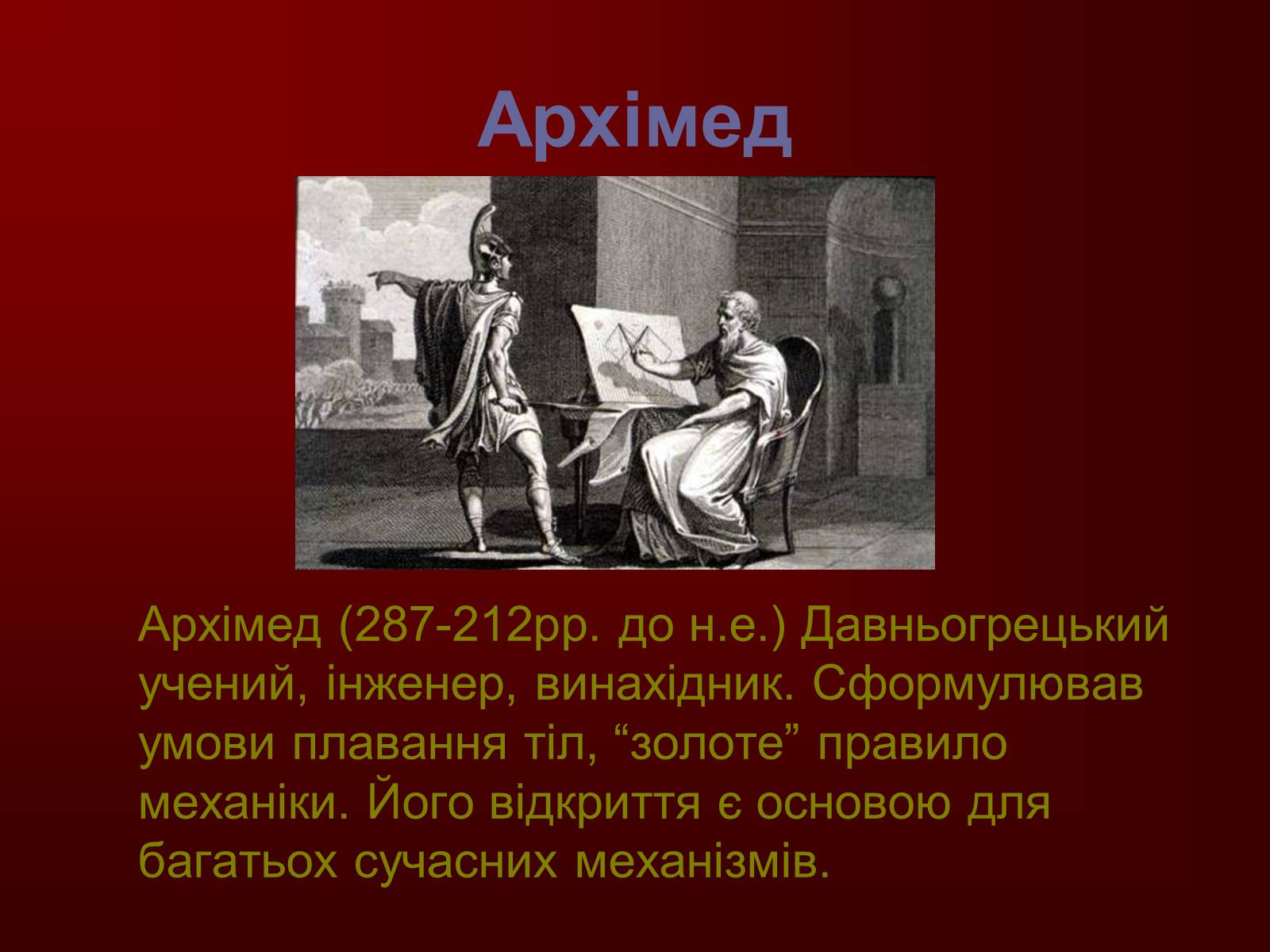 Архімед

Архімед (287-212рр. до н.е.) Давньогрецький учений, інженер, винахідник. Сформулював умови плавання тіл, “золоте” правило механіки. Його відкриття є основою для багатьох сучасних механізмів.